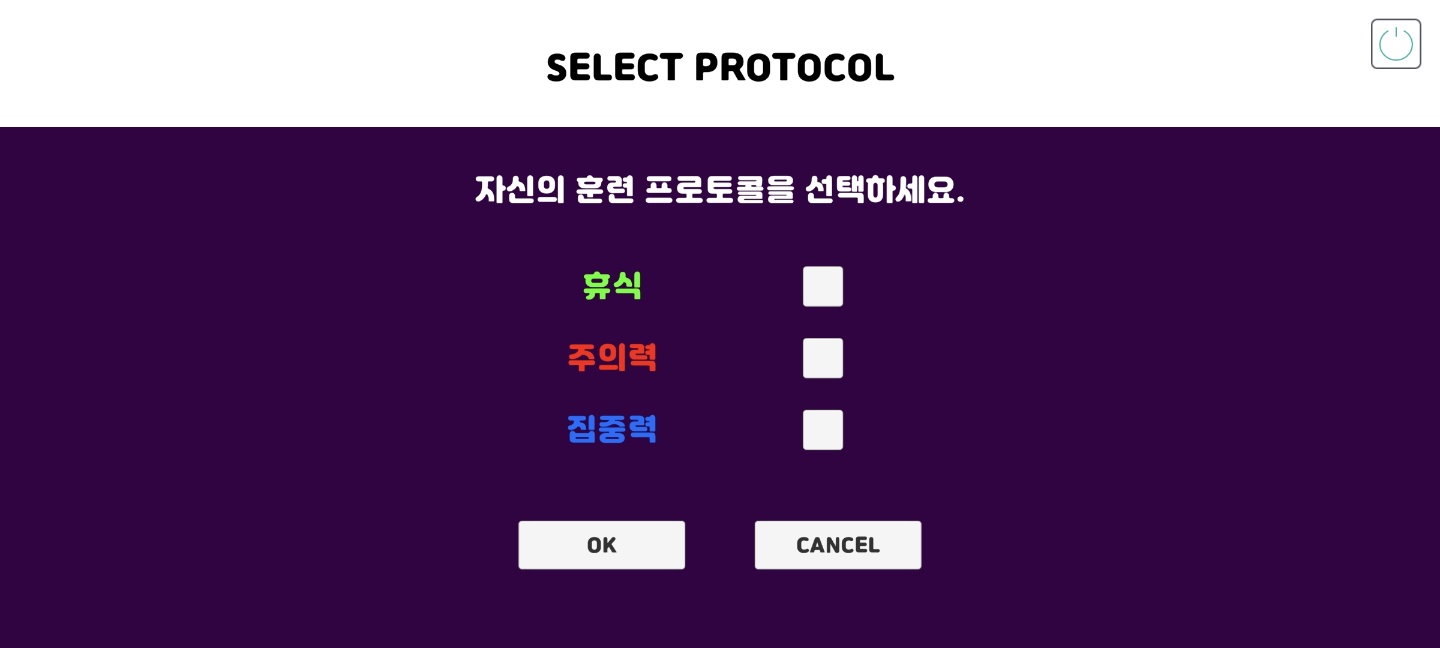 SELECT PROTOCOL

자신의 훈련 프로토콜을 선택하세요.

휴식

주의력

집중력

OK

CANCEL